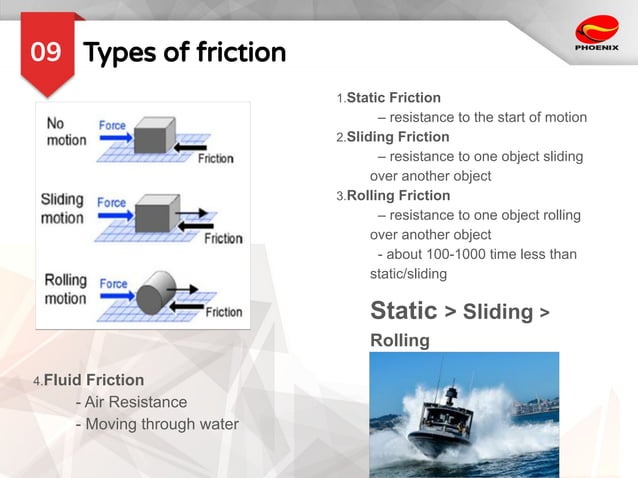 09 Types of friction

PHOENIX

No motion
Force
Friction

Sliding motion
Force
Friction

Rolling motion
Force
Friction

1.Static Friction
– resistance to the start of motion
2.Sliding Friction
– resistance to one object sliding over another object
3.Rolling Friction
– resistance to one object rolling over another object
- about 100-1000 time less than static/sliding

Static > Sliding > Rolling

4.Fluid Friction
- Air Resistance
- Moving through water